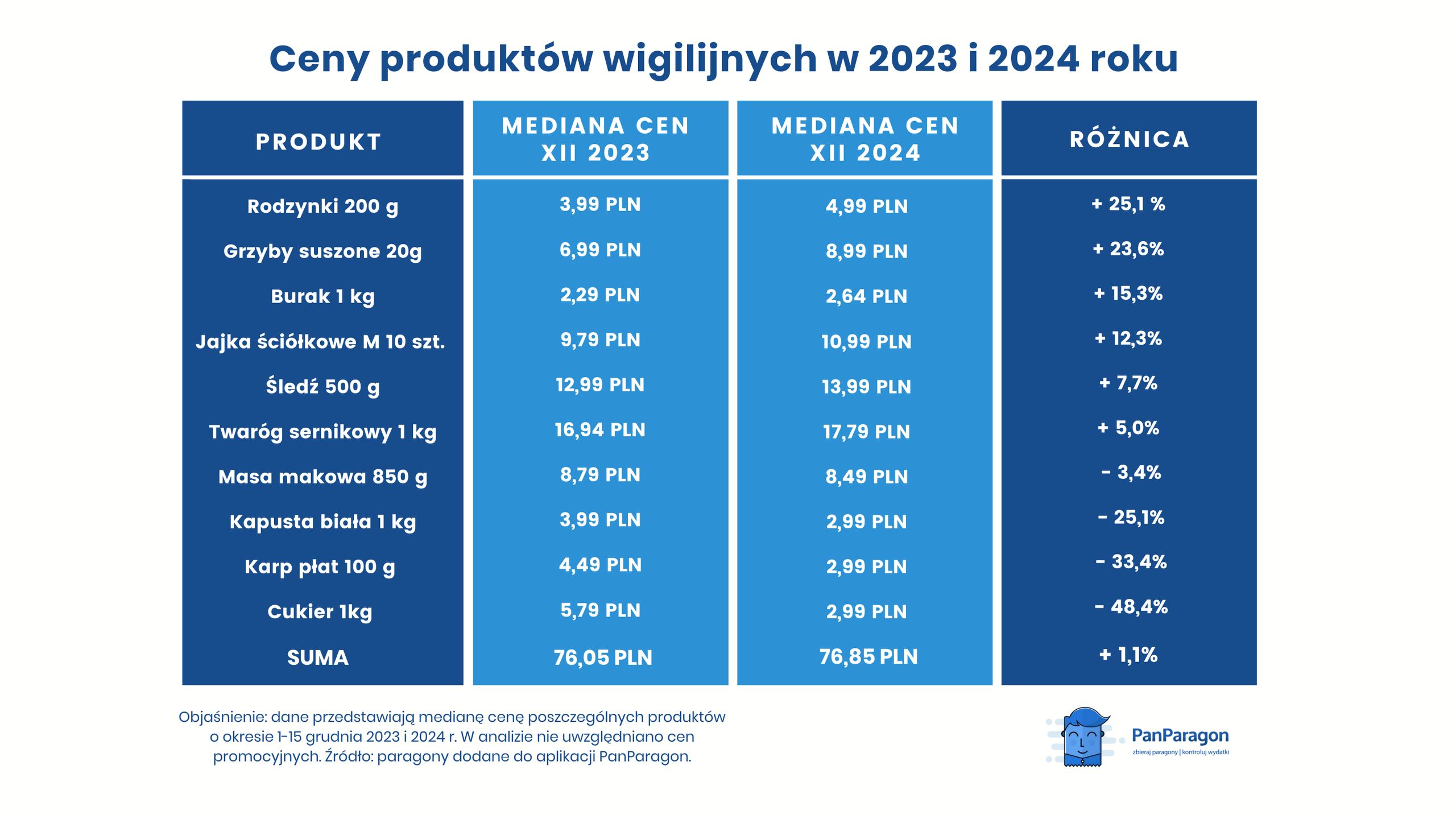 Ceny produktów wigilijnych w 2023 i 2024 roku

| PRODUKT | MEDIANA CEN XII 2023 | MEDIANA CEN XII 2024 | RÓŻNICA |
|---|---|---|---|
| Rodzynki 200 g | 3,99 PLN | 4,99 PLN | + 25,1 % |
| Grzyby suszone 20g | 6,99 PLN | 8,99 PLN | + 23,6% |
| Burak 1 kg | 2,29 PLN | 2,64 PLN | + 15,3% |
| Jajka ściółkowe M 10 szt. | 9,79 PLN | 10,99 PLN | + 12,3% |
| Śledź 500 g | 12,99 PLN | 13,99 PLN | + 7,7% |
| Twaróg sernikowy 1 kg | 16,94 PLN | 17,79 PLN | + 5,0% |
| Masa makowa 850 g | 8,79 PLN | 8,49 PLN | - 3,4% |
| Kapusta biała 1 kg | 3,99 PLN | 2,99 PLN | - 25,1% |
| Karp płat 100 g | 4,49 PLN | 2,99 PLN | - 33,4% |
| Cukier 1kg | 5,79 PLN | 2,99 PLN | - 48,4% |
| SUMA | 76,05 PLN | 76,85 PLN | + 1,1% |

Objaśnienie: dane przedstawiają medianę cenę poszczególnych produktów o okresie 1-15 grudnia 2023 i 2024 r. W analizie nie uwzględniano cen promocyjnych. Źródło: paragony dodane do aplikacji PanParagon.

PanParagon
zbieraj paragony | kontroluj wydatki